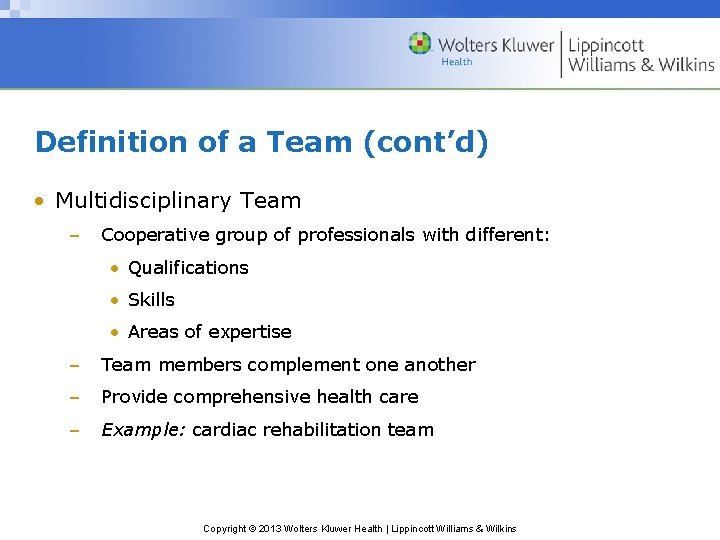 Wolters Kluwer
Health
Lippincott
Williams & Wilkins

Definition of a Team (cont'd)

• Multidisciplinary Team
– Cooperative group of professionals with different:
• Qualifications
• Skills
• Areas of expertise
– Team members complement one another
– Provide comprehensive health care
– Example: cardiac rehabilitation team

Copyright © 2013 Wolters Kluwer Health | Lippincott Williams & Wilkins